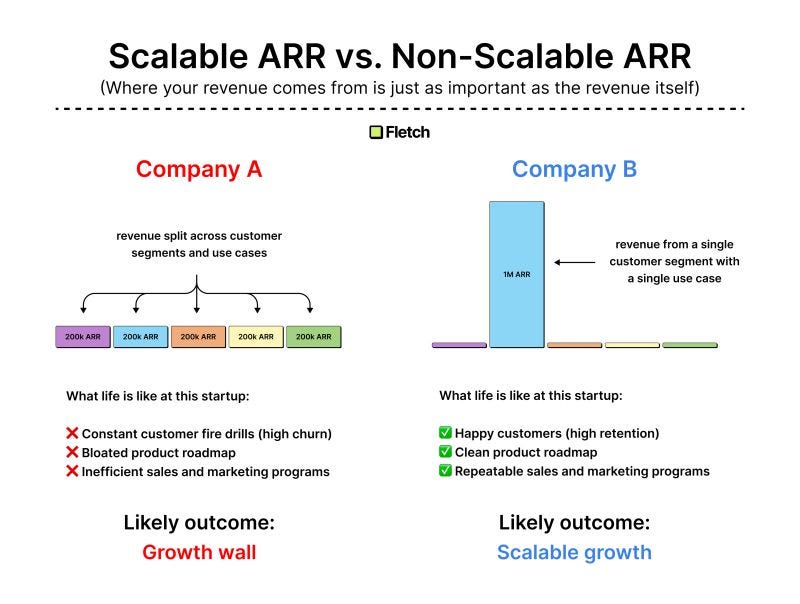 Scalable ARR vs. Non-Scalable ARR
(Where your revenue comes from is just as important as the revenue itself)

Fletch

Company A

revenue split across customer segments and use cases

200k ARR 200k ARR 200k ARR 200k ARR 200k ARR

What life is like at this startup:

❌ Constant customer fire drills (high churn)
❌ Bloated product roadmap
❌ Inefficient sales and marketing programs

Likely outcome:
Growth wall

Company B

1M ARR

revenue from a single customer segment with a single use case

What life is like at this startup:

✅ Happy customers (high retention)
✅ Clean product roadmap
✅ Repeatable sales and marketing programs

Likely outcome:
Scalable growth